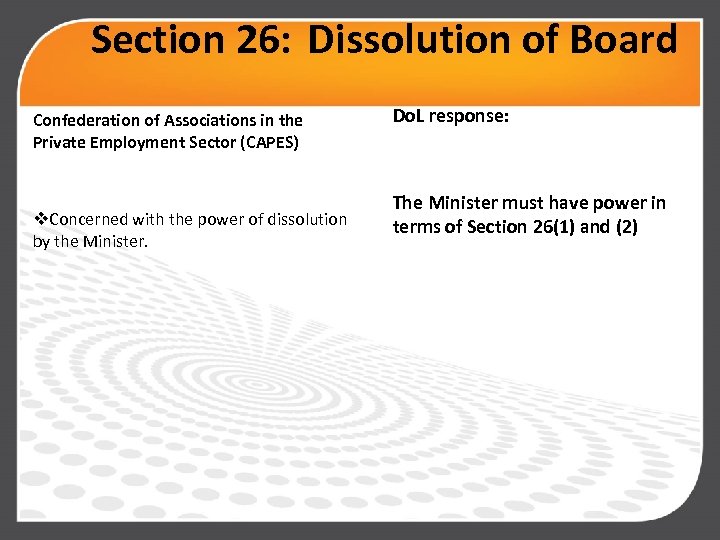 Section 26: Dissolution of Board

Confederation of Associations in the Private Employment Sector (CAPES)

❖Concerned with the power of dissolution by the Minister.

DoL response:

The Minister must have power in terms of Section 26(1) and (2)